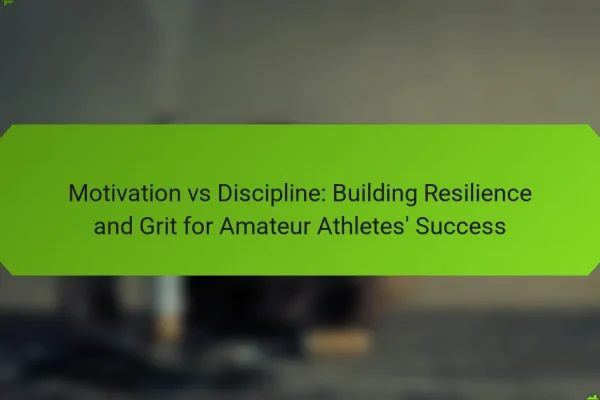 Motivation vs Discipline: Building Resilience and Grit for Amateur Athletes' Success